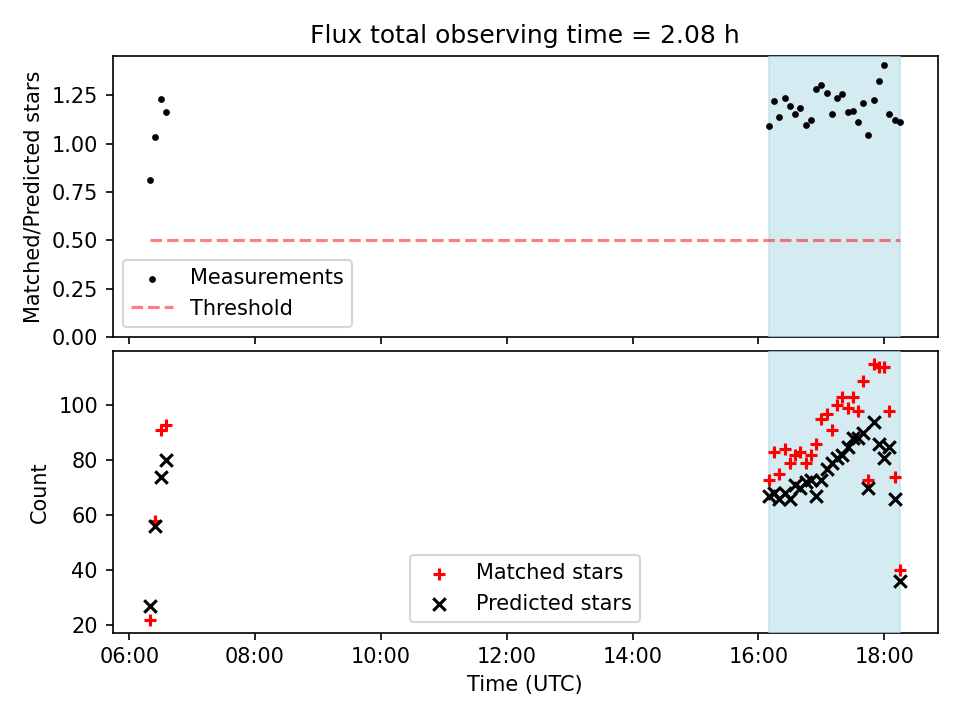 Flux total observing time = 2.08 h

Matched/Predicted stars

1.25
1.00
0.75
0.50
0.25
0.00

Measurements
Threshold

Count

100
80
60
40
20

Matched stars
Predicted stars

06:00 08:00 10:00 12:00 14:00 16:00 18:00

Time (UTC)